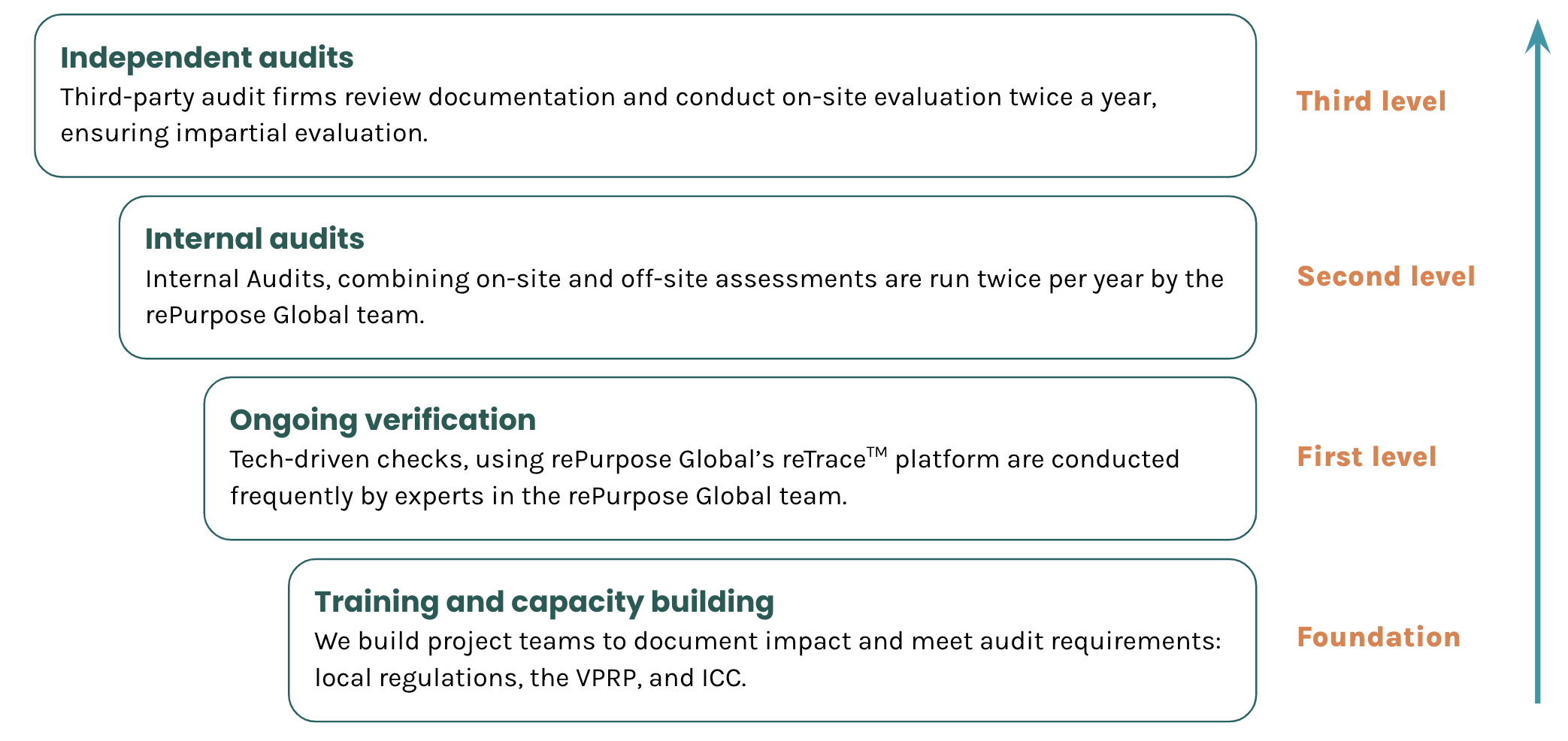 Independent audits
Third-party audit firms review documentation and conduct on-site evaluation twice a year, ensuring impartial evaluation.

Third level

Internal audits
Internal Audits, combining on-site and off-site assessments are run twice per year by the rePurpose Global team.

Second level

Ongoing verification
Tech-driven checks, using rePurpose Global's reTrace™ platform are conducted frequently by experts in the rePurpose Global team.

First level

Training and capacity building
We build project teams to document impact and meet audit requirements: local regulations, the VPRP, and ICC.

Foundation